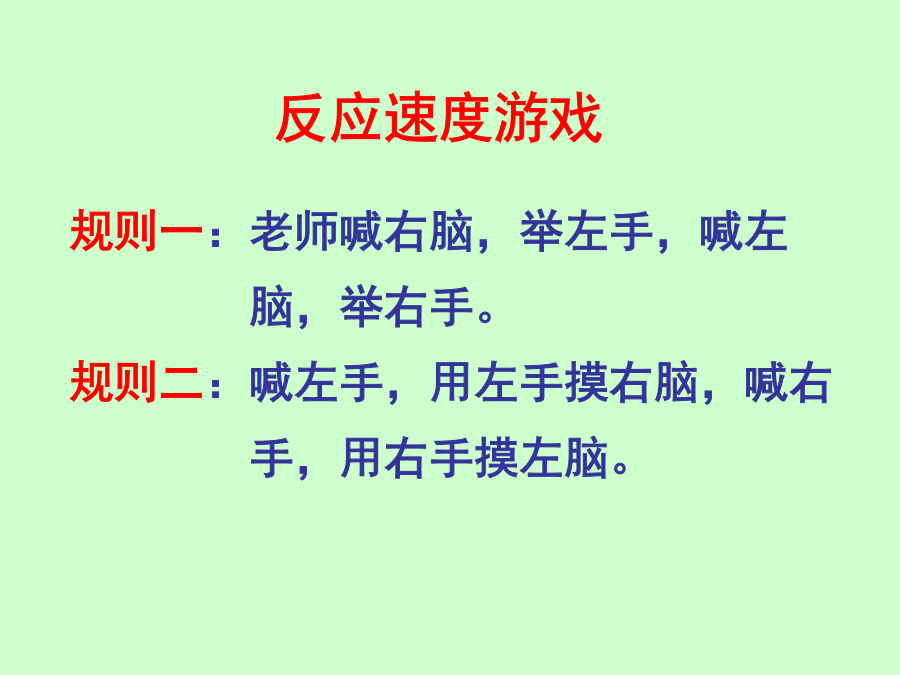 反应速度游戏

规则一：老师喊右脑，举左手，喊左脑，举右手。

规则二：喊左手，用左手摸右脑，喊右手，用右手摸左脑。